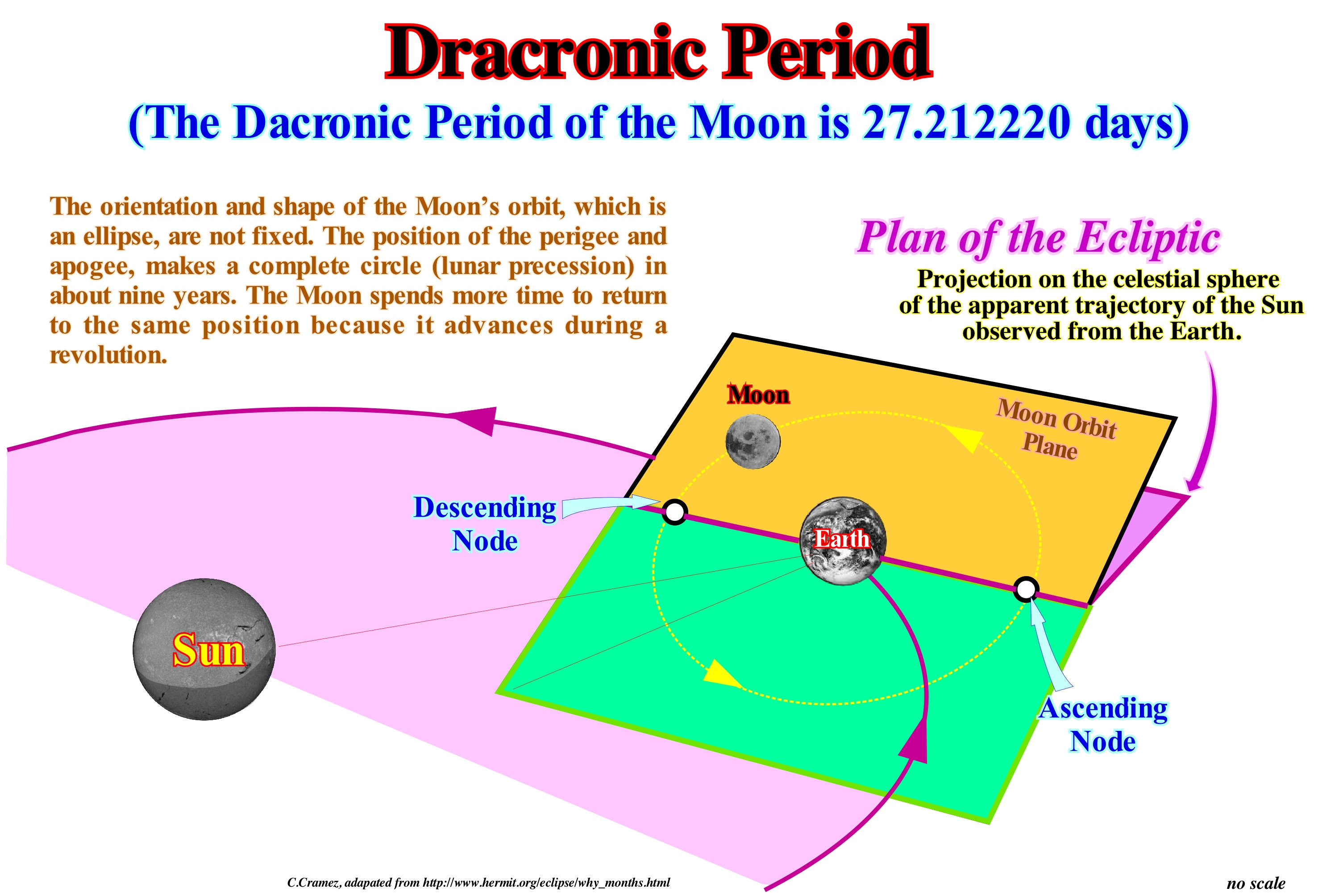 Dracronic Period

(The Dacronic Period of the Moon is 27.212220 days)

The orientation and shape of the Moon's orbit, which is an ellipse, are not fixed. The position of the perigee and apogee, makes a complete circle (lunar precession) in about nine years. The Moon spends more time to return to the same position because it advances during a revolution.

Plan of the Ecliptic

Projection on the celestial sphere of the apparent trajectory of the Sun observed from the Earth.

Moon

Moon Orbit Plane

Descending Node

Earth

Sun

Ascending Node

C.Cramez, adapated from http://www.hermit.org/eclipse/why_months.html

no scale